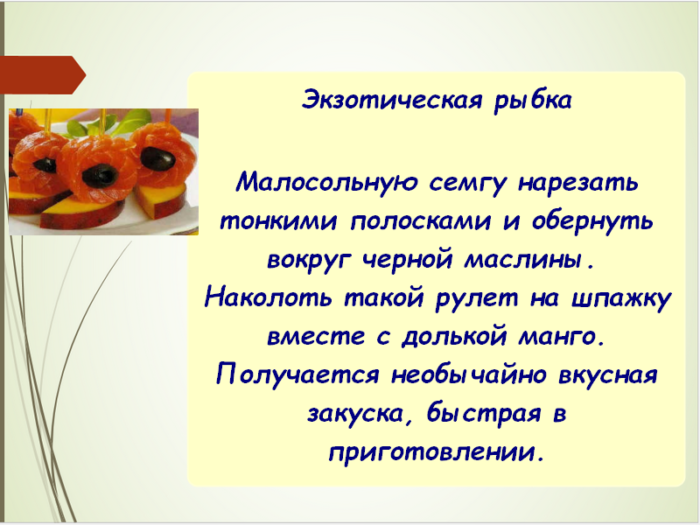 Экзотическая рыбка

Малосольную семгу нарезать тонкими полосками и обернуть вокруг черной маслины. Наколоть такой рулет на шпажку вместе с долькой манго. Получается необычайно вкусная закуска, быстрая в приготовлении.